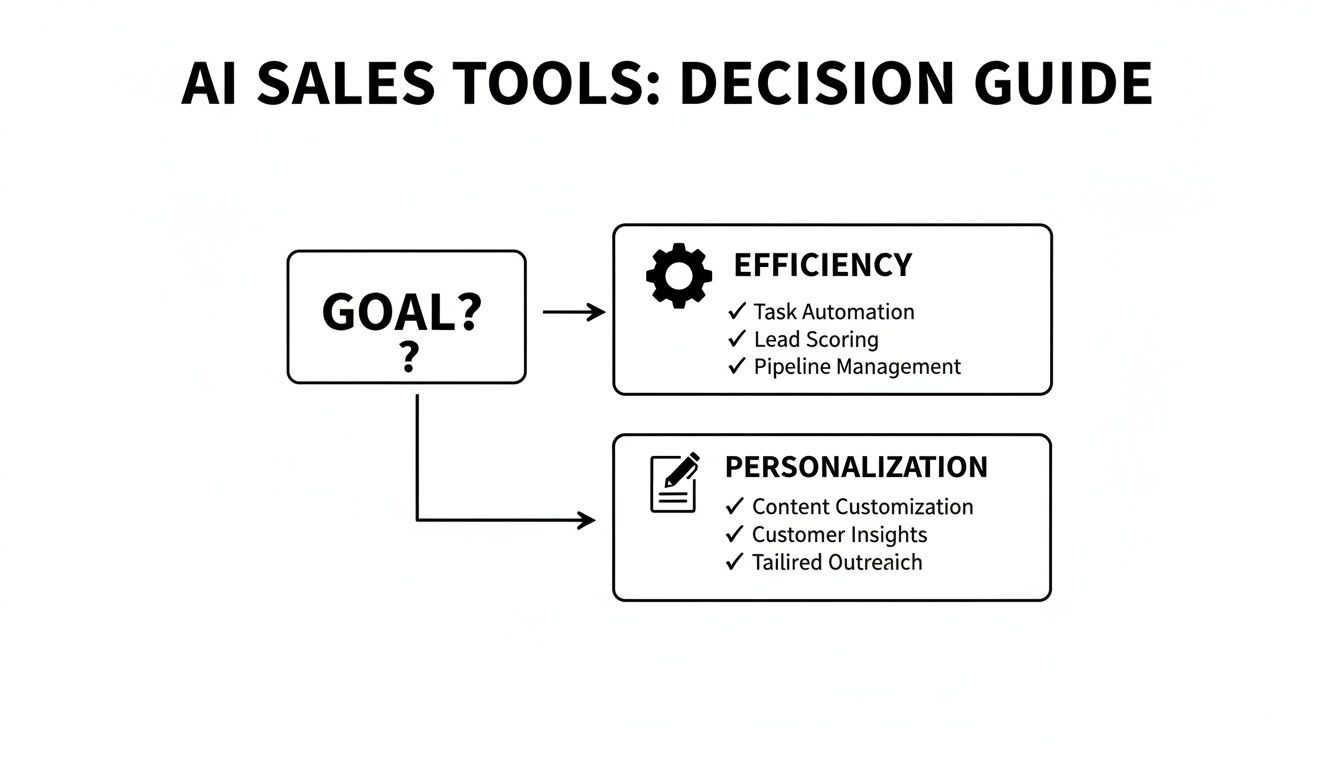 AI SALES TOOLS: DECISION GUIDE

GOAL?
?

EFFICIENCY
✓ Task Automation
✓ Lead Scoring
✓ Pipeline Management

PERSONALIZATION
✓ Content Customization
✓ Customer Insights
✓ Tailired Outreaich